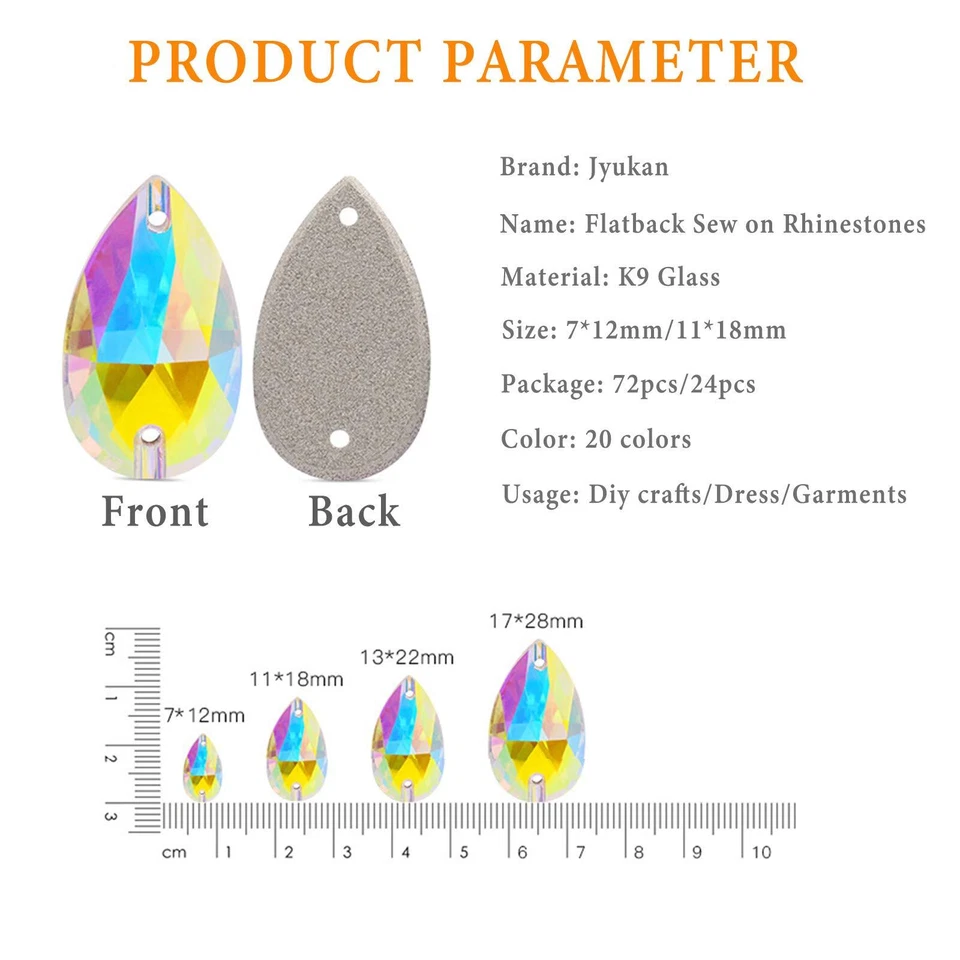 PRODUCT PARAMETER

Front Back

Brand: Jyukan

Name: Flatback Sew on Rhinestones

Material: K9 Glass

Size: 7*12mm/11*18mm

Package: 72pcs/24pcs

Color: 20 colors

Usage: Diy crafts/Dress/Garments

cm 1 2 3

7*12mm 11*18mm 13*22mm 17*28mm

cm 1 2 3 4 5 6 7 8 9 10